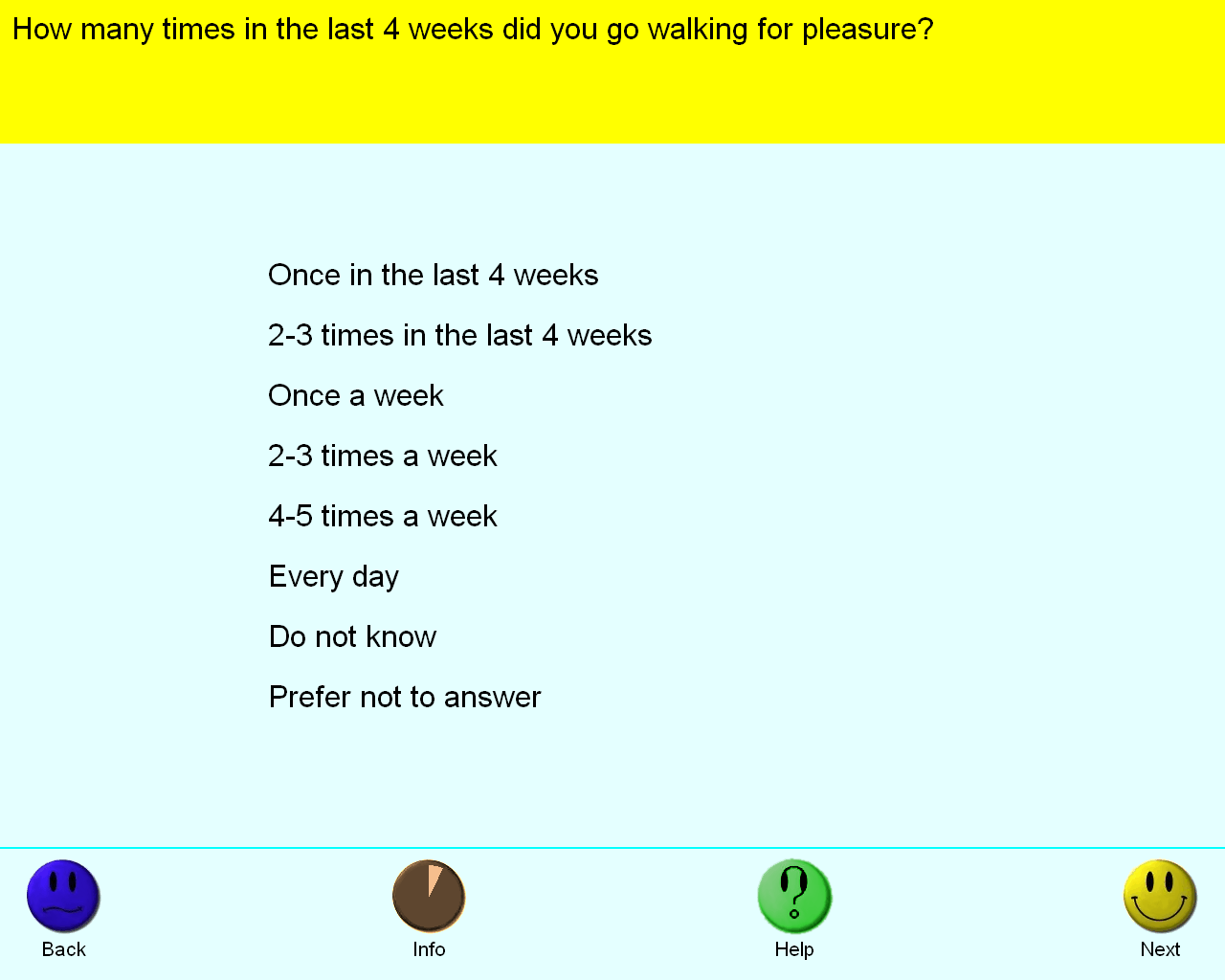 How many times in the last 4 weeks did you go walking for pleasure?

Once in the last 4 weeks

2-3 times in the last 4 weeks

Once a week

2-3 times a week

4-5 times a week

Every day

Do not know

Prefer not to answer

Back

Info

Help

Next